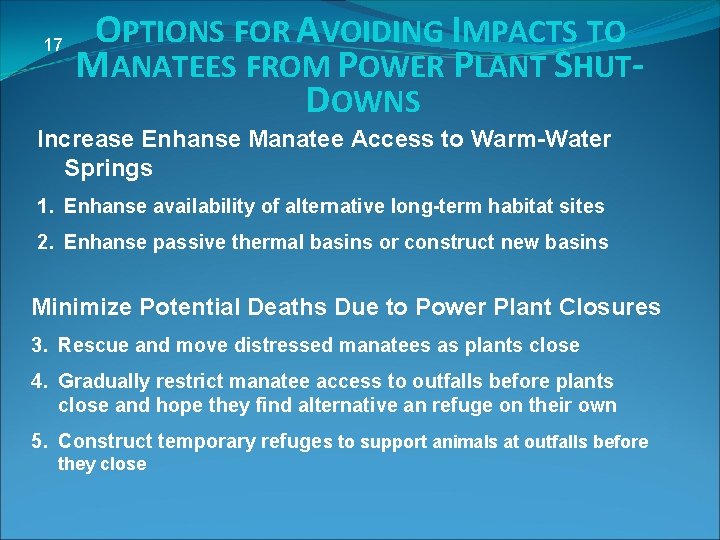 17

OPTIONS FOR AVOIDING IMPACTS TO MANATEES FROM POWER PLANT SHUT-DOWNS

Increase Enhanse Manatee Access to Warm-Water Springs

1. Enhanse availability of alternative long-term habitat sites

2. Enhanse passive thermal basins or construct new basins

Minimize Potential Deaths Due to Power Plant Closures

3. Rescue and move distressed manatees as plants close

4. Gradually restrict manatee access to outfalls before plants close and hope they find alternative an refuge on their own

5. Construct temporary refuges to support animals at outfalls before they close